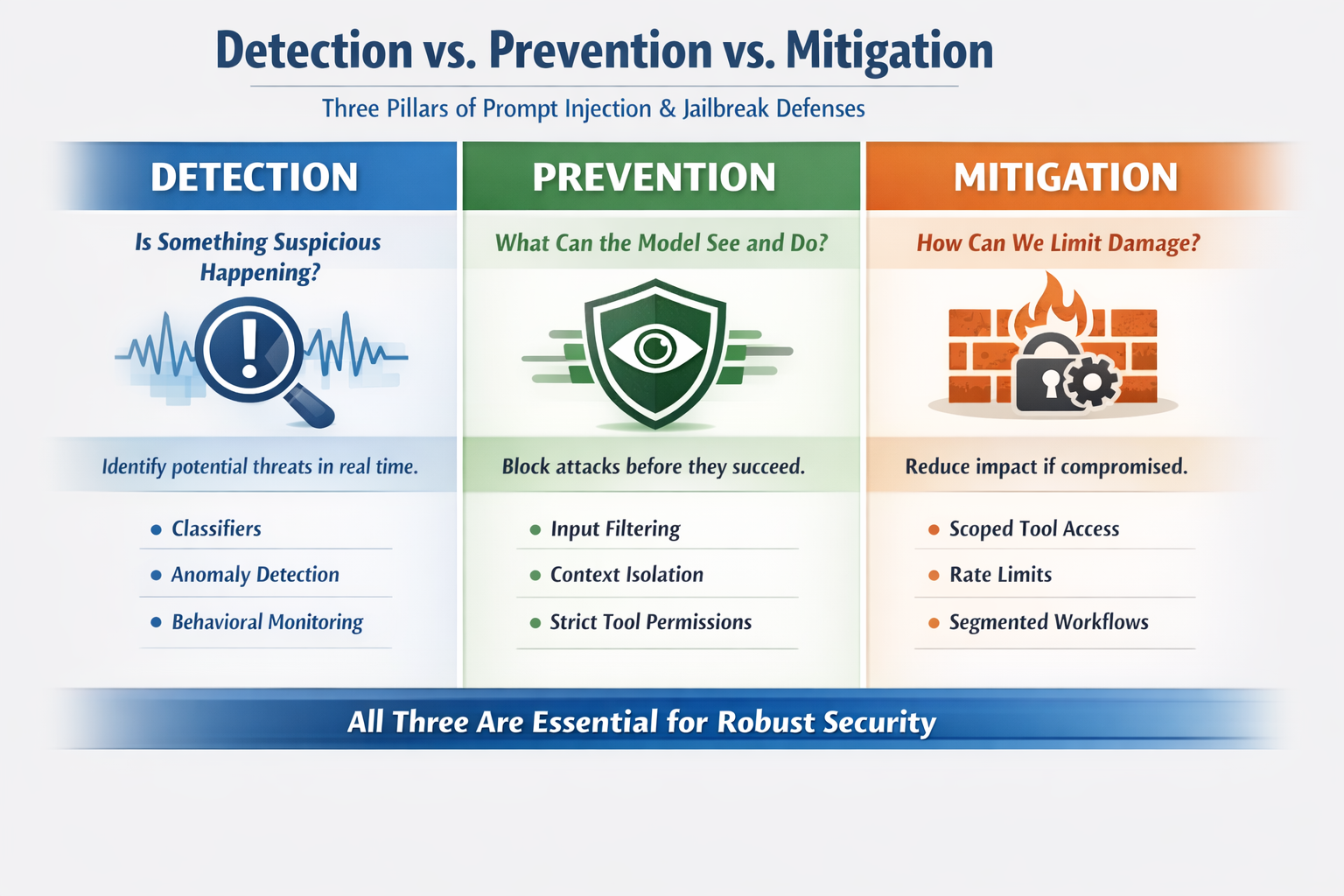 Detection vs. Prevention vs. Mitigation

Three Pillars of Prompt Injection & Jailbreak Defenses

DETECTION

Is Something Suspicious Happening?

Identify potential threats in real time.

- Classifiers
- Anomaly Detection
- Behavioral Monitoring

PREVENTION

What Can the Model See and Do?

Block attacks before they succeed.

- Input Filtering
- Context Isolation
- Strict Tool Permissions

MITIGATION

How Can We Limit Damage?

Reduce impact if compromised.

- Scoped Tool Access
- Rate Limits
- Segmented Workflows

All Three Are Essential for Robust Security